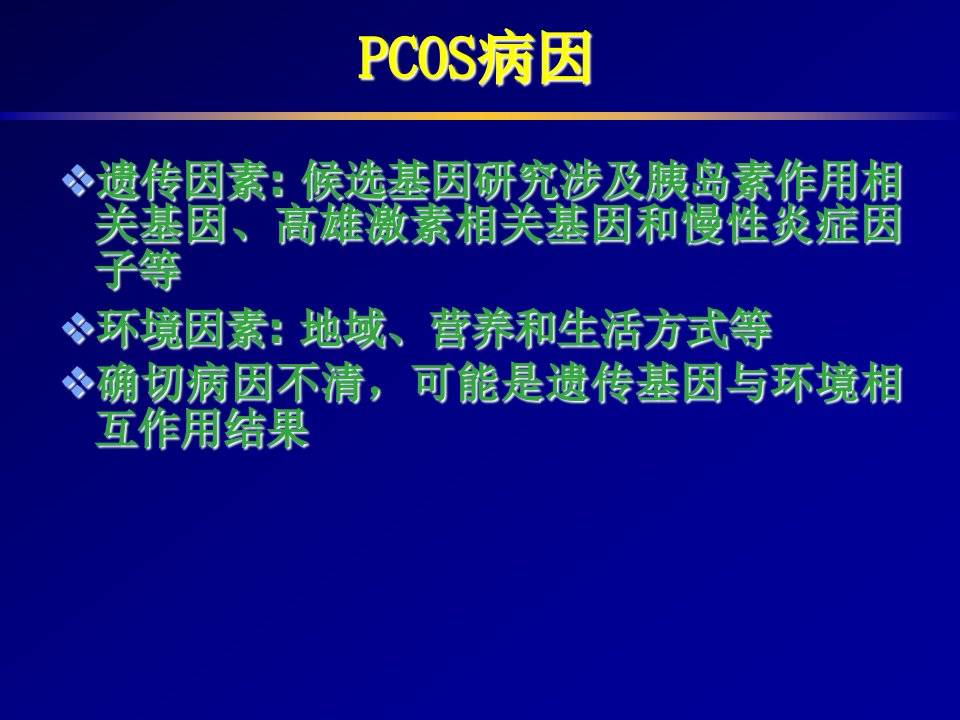 PCOS病因

❖遗传因素：候选基因研究涉及胰岛素作用相关基因、高雄激素相关基因和慢性炎症因子等

❖环境因素：地域、营养和生活方式等

❖确切病因不清，可能是遗传基因与环境相互作用结果